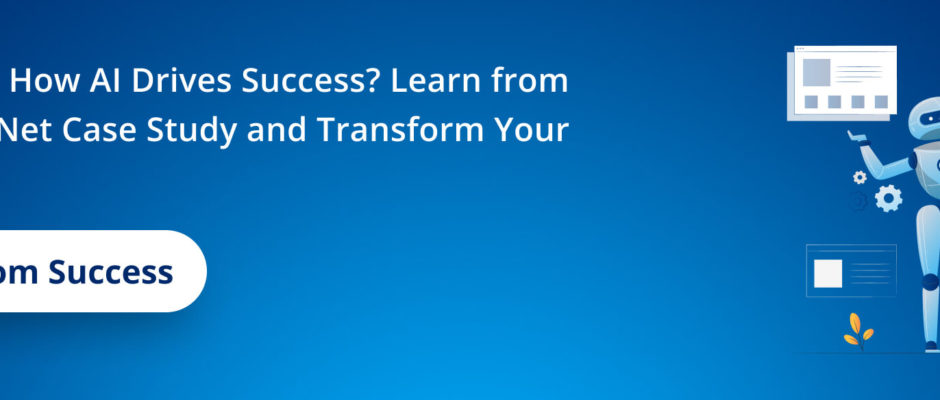 How AI Drives Success? Learn from Net Case Study and Transform Your

om Success